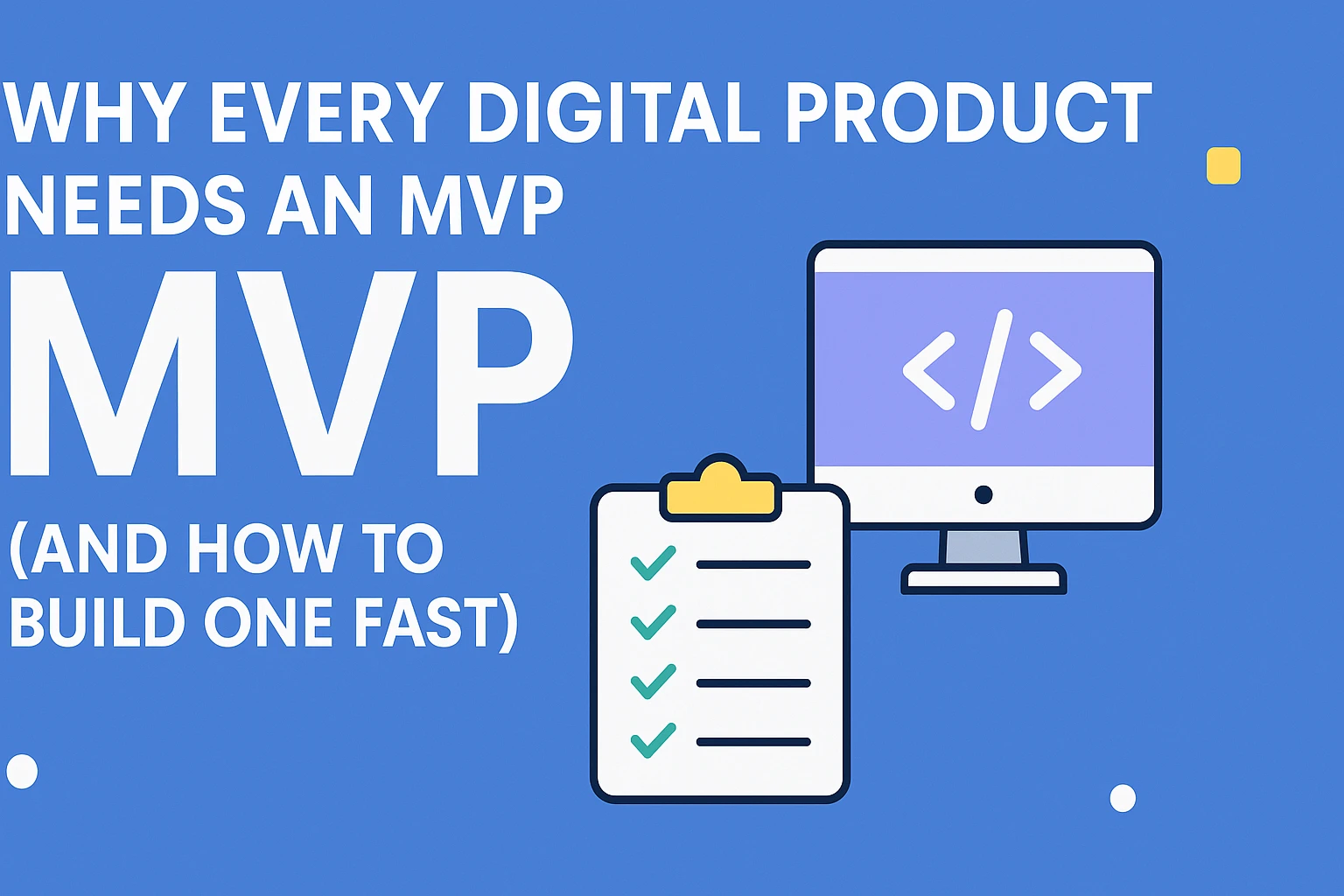 WHY EVERY DIGITAL PRODUCT NEEDS AN MVP

MVP

(AND HOW TO BUILD ONE FAST)

</>